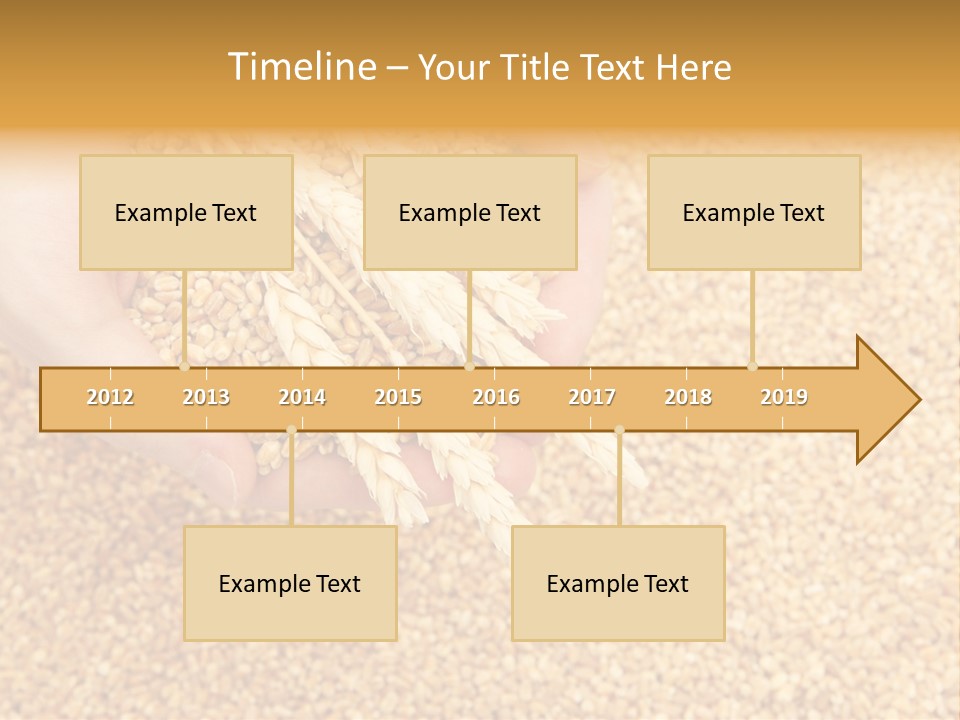 Timeline – Your Title Text Here

Example Text

Example Text

Example Text

2012 2013 2014 2015 2016 2017 2018 2019

Example Text

Example Text